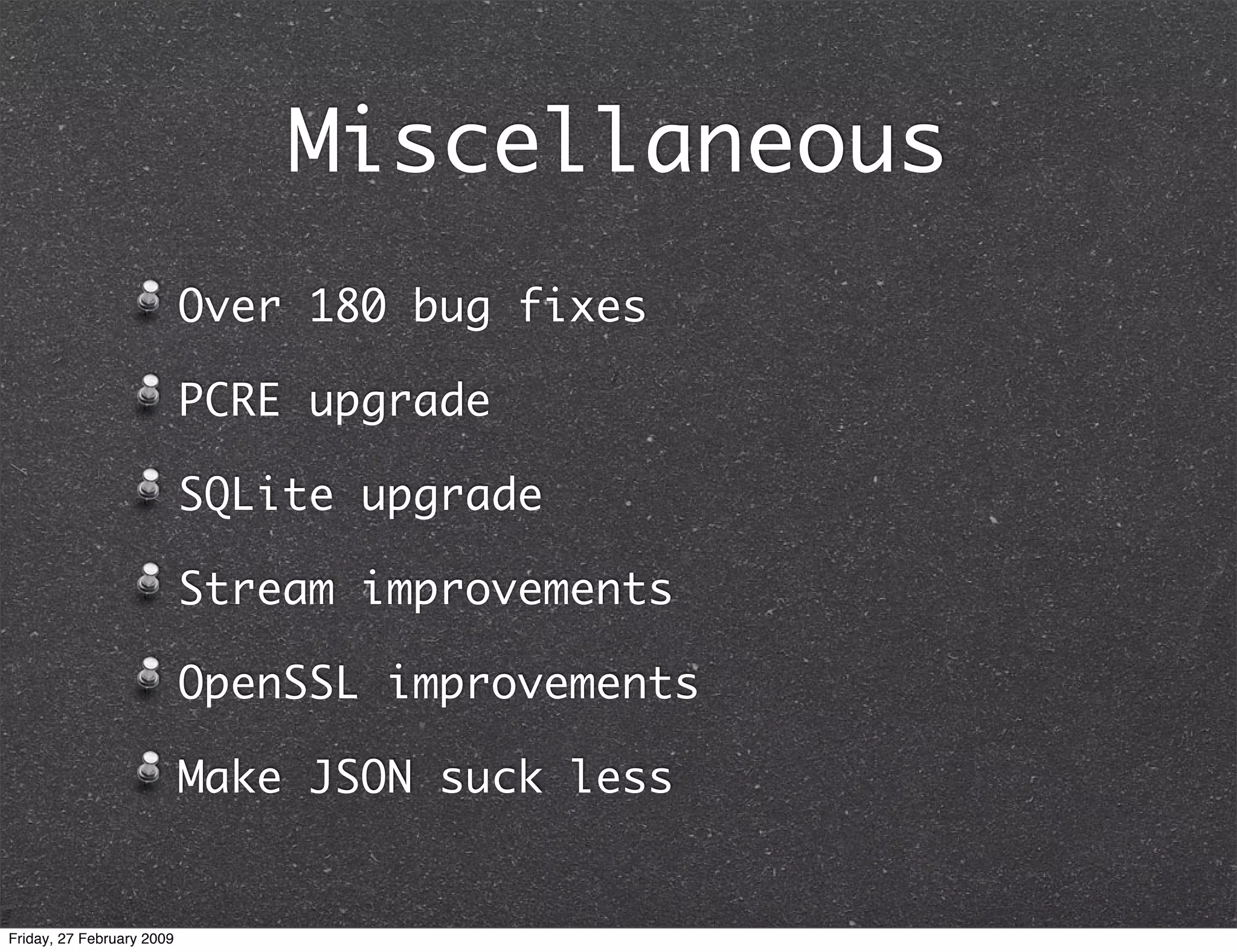 Miscellaneous

Over 180 bug fixes

PCRE upgrade

SQLite upgrade

Stream improvements

OpenSSL improvements

Make JSON suck less

Friday, 27 February 2009